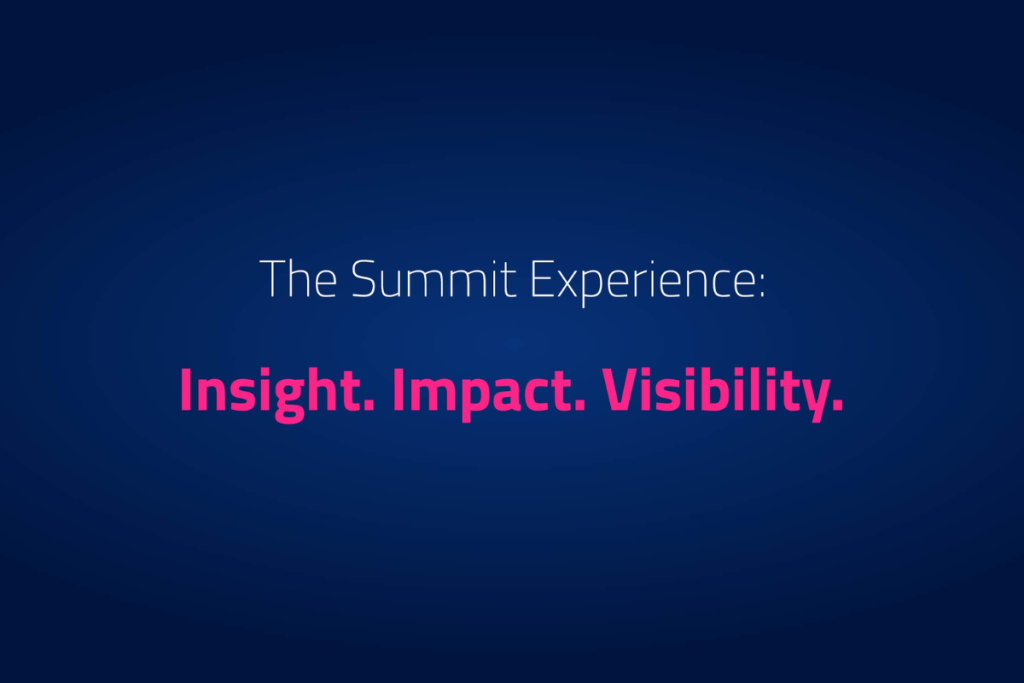 The Summit Experience:

Insight. Impact. Visibility.